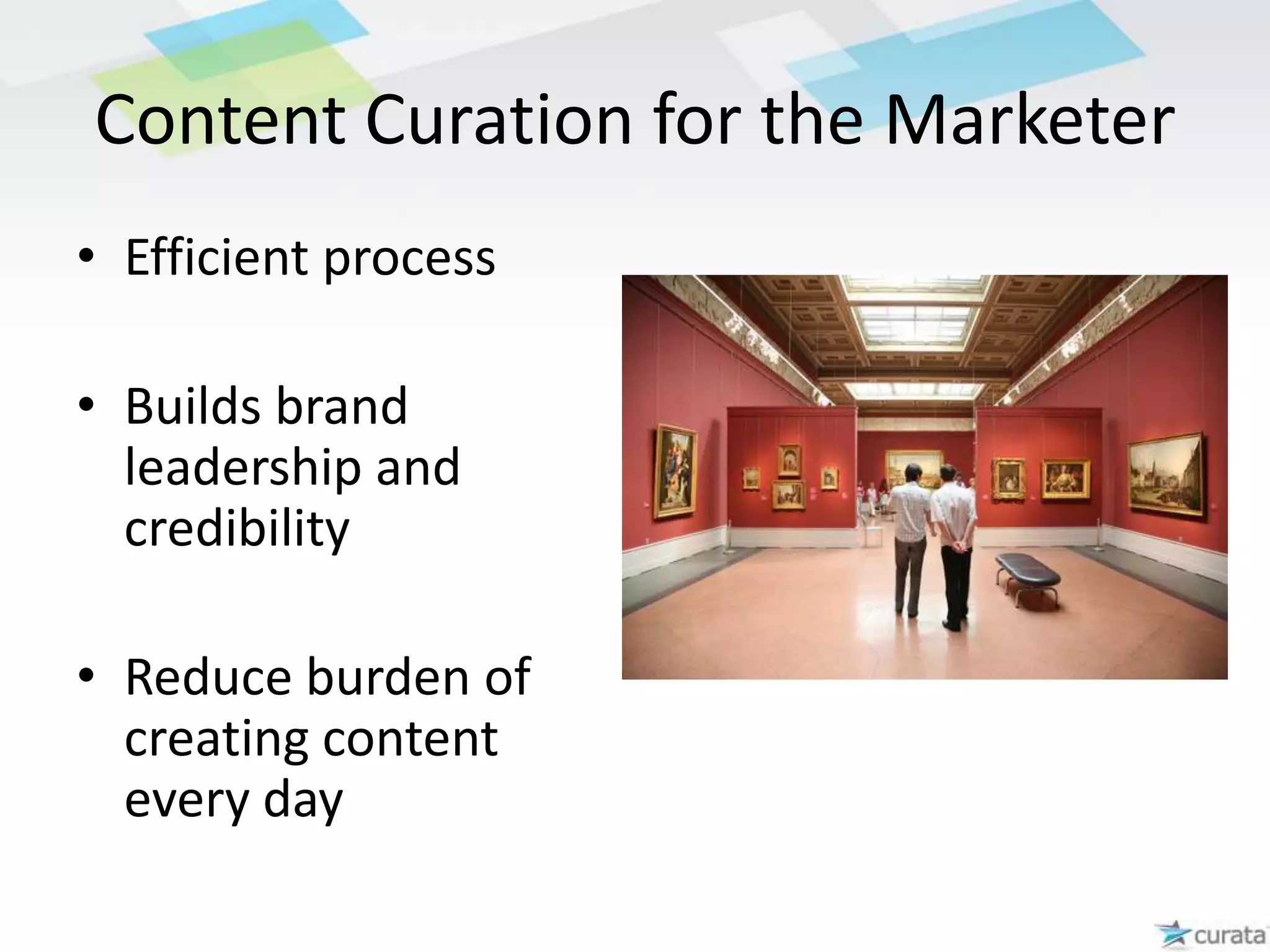 Content Curation for the Marketer

• Efficient process

• Builds brand leadership and credibility

• Reduce burden of creating content every day

curata